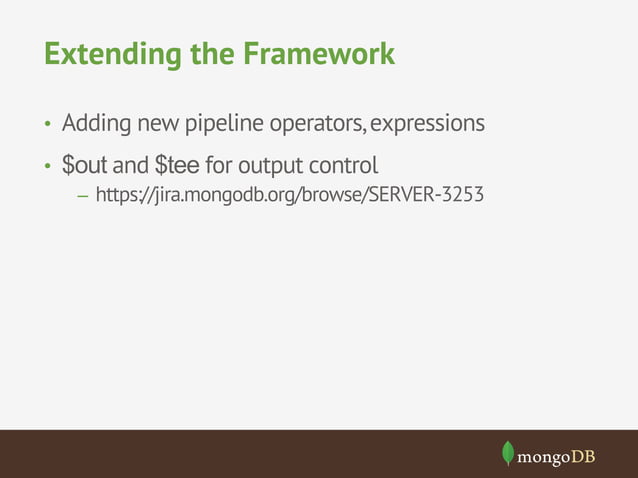 Extending the Framework

• Adding new pipeline operators, expressions

• \$out and \$tee for output control
  – https://jira.mongodb.org/browse/SERVER-3253

mongoDB